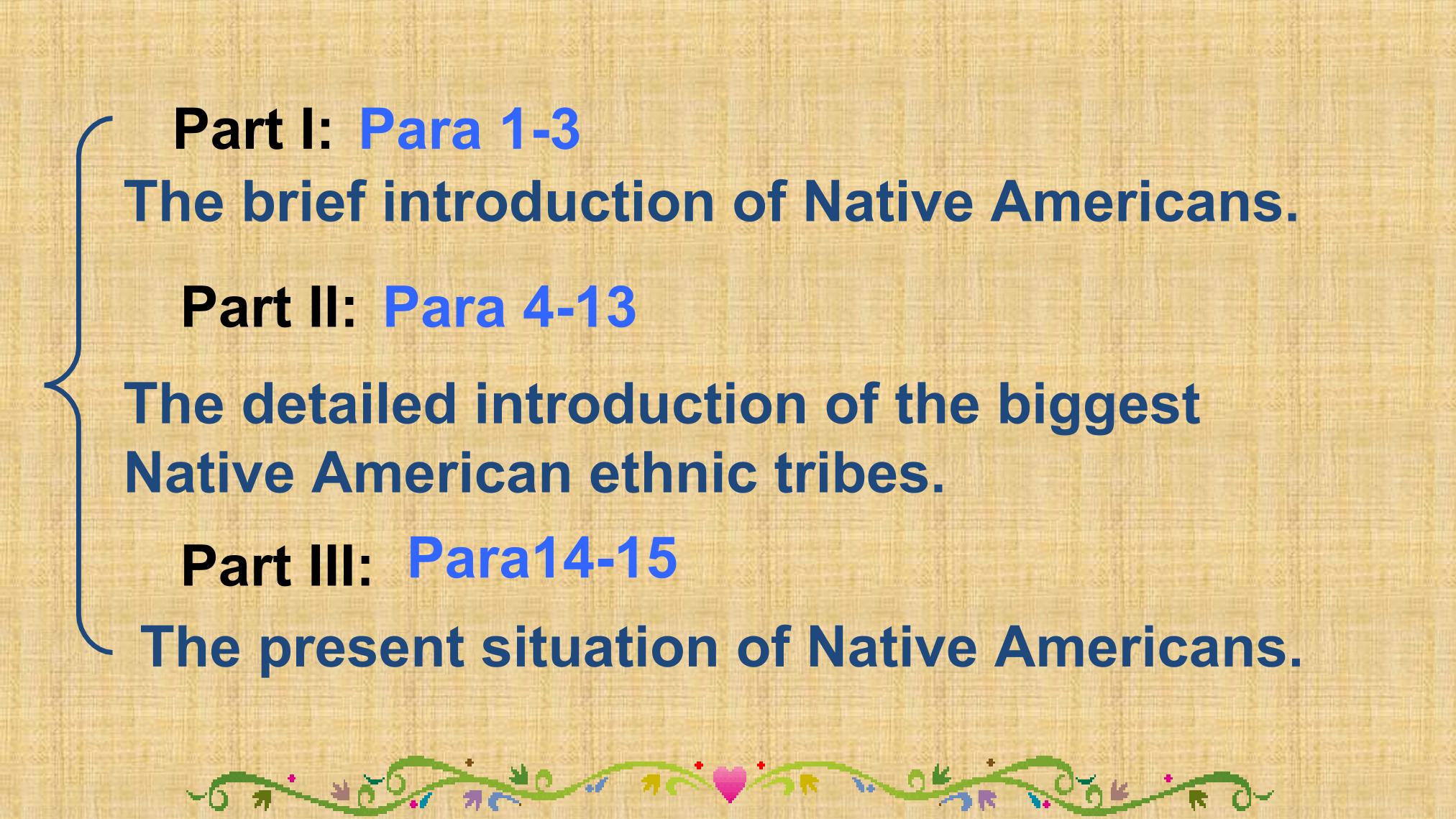 Part I: Para 1-3

The brief introduction of Native Americans.

Part II: Para 4-13

The detailed introduction of the biggest Native American ethnic tribes.

Part III: Para14-15

The present situation of Native Americans.